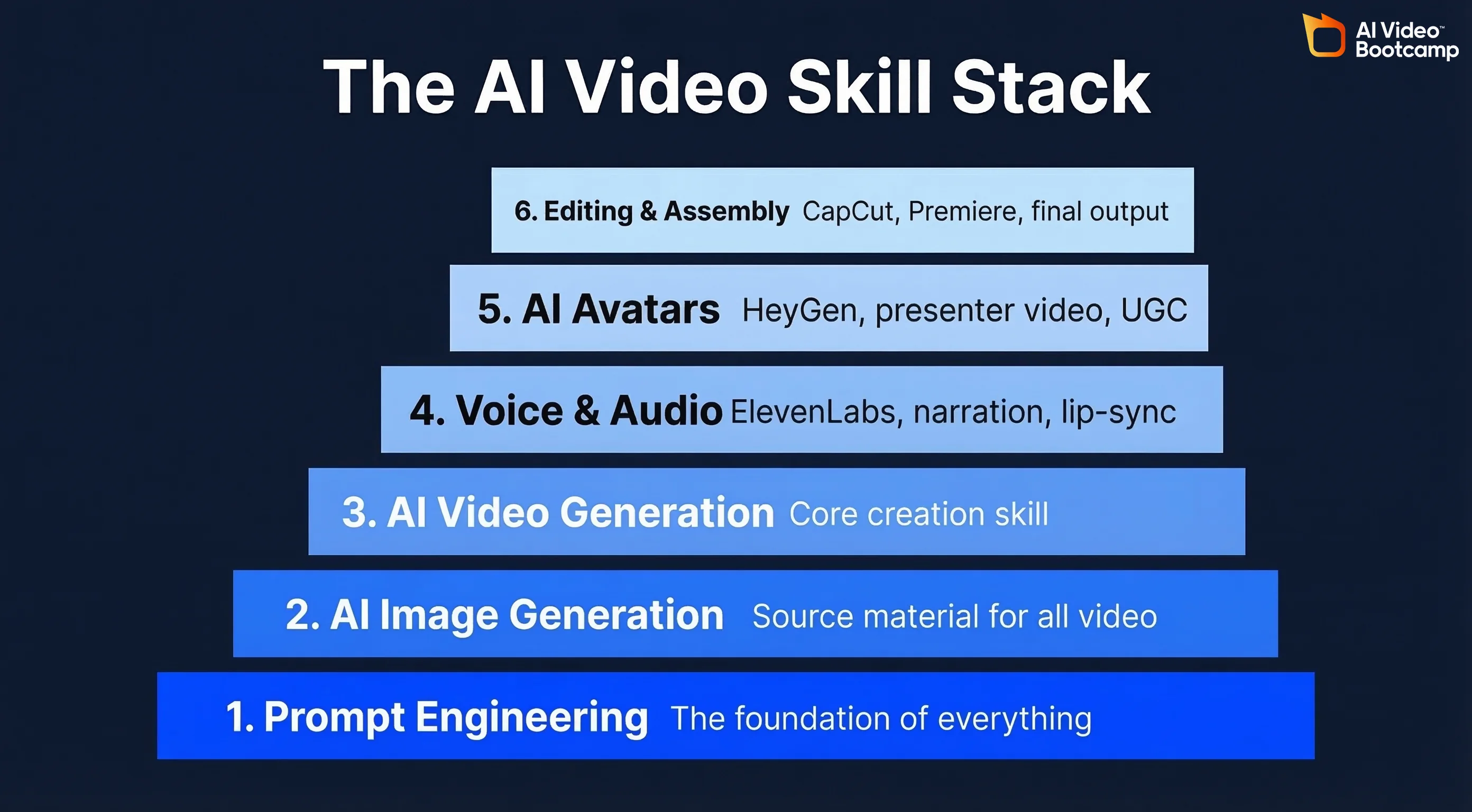 AI Video™ Bootcamp

The AI Video Skill Stack

6. Editing & Assembly CapCut, Premiere, final output

5. AI Avatars HeyGen, presenter video, UGC

4. Voice & Audio ElevenLabs, narration, lip-sync

3. AI Video Generation Core creation skill

2. AI Image Generation Source material for all video

1. Prompt Engineering The foundation of everything